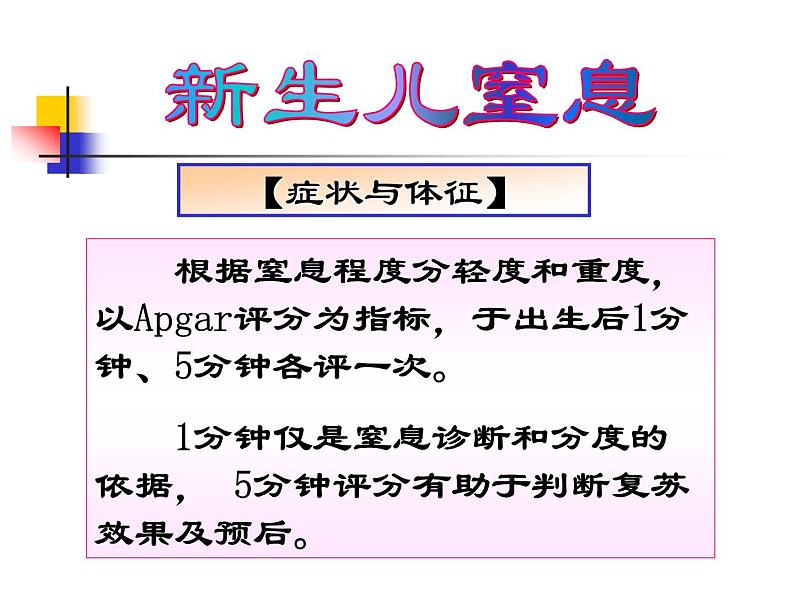 新生儿窒息

【症状与体征】

根据窒息程度分轻度和重度，以Apgar评分为指标，于出生后1分钟、5分钟各评一次。

1分钟仅是窒息诊断和分度的依据， 5分钟评分有助于判断复苏效果及预后。